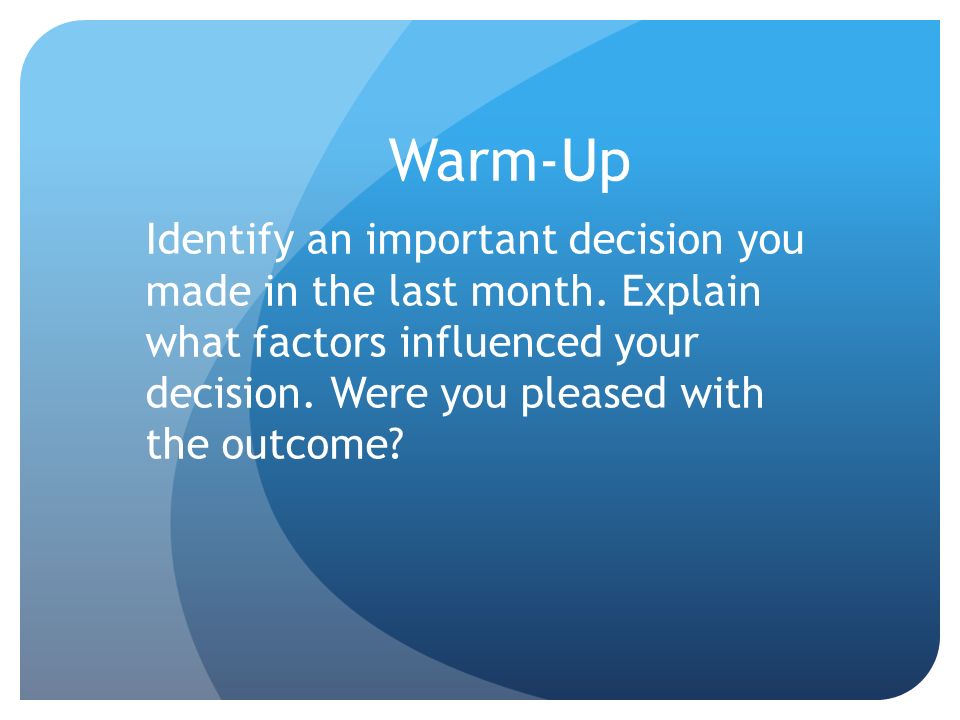 Warm-Up

Identify an important decision you made in the last month. Explain what factors influenced your decision. Were you pleased with the outcome?